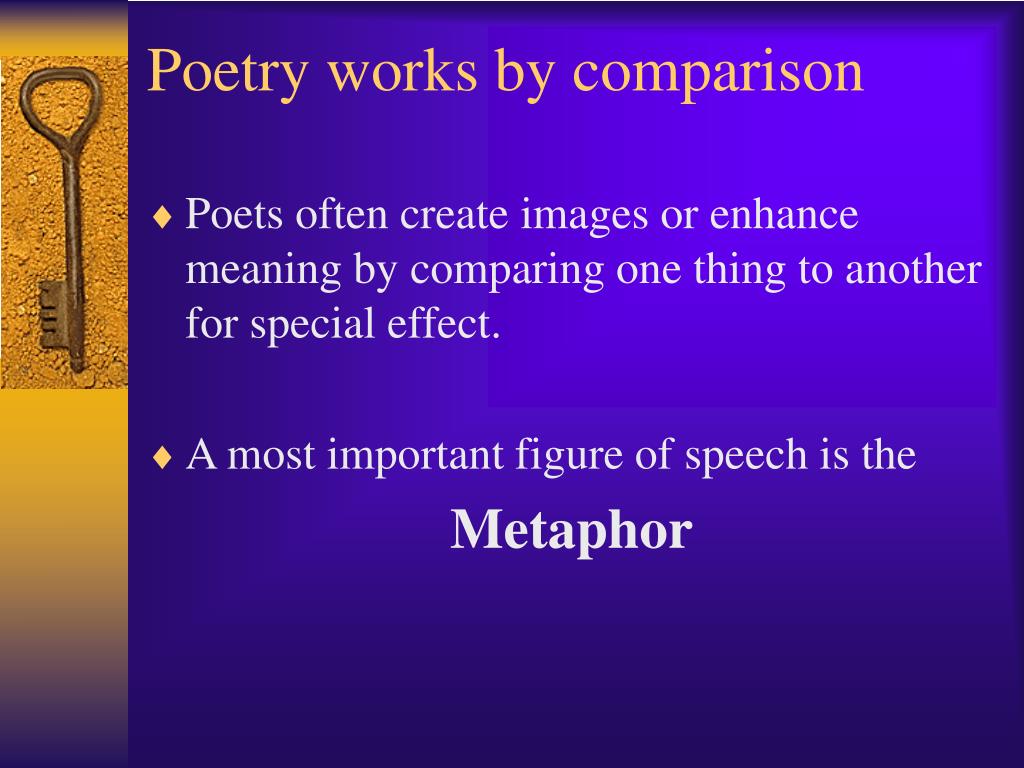 Poetry works by comparison

♦ Poets often create images or enhance meaning by comparing one thing to another for special effect.

♦ A most important figure of speech is the

Metaphor